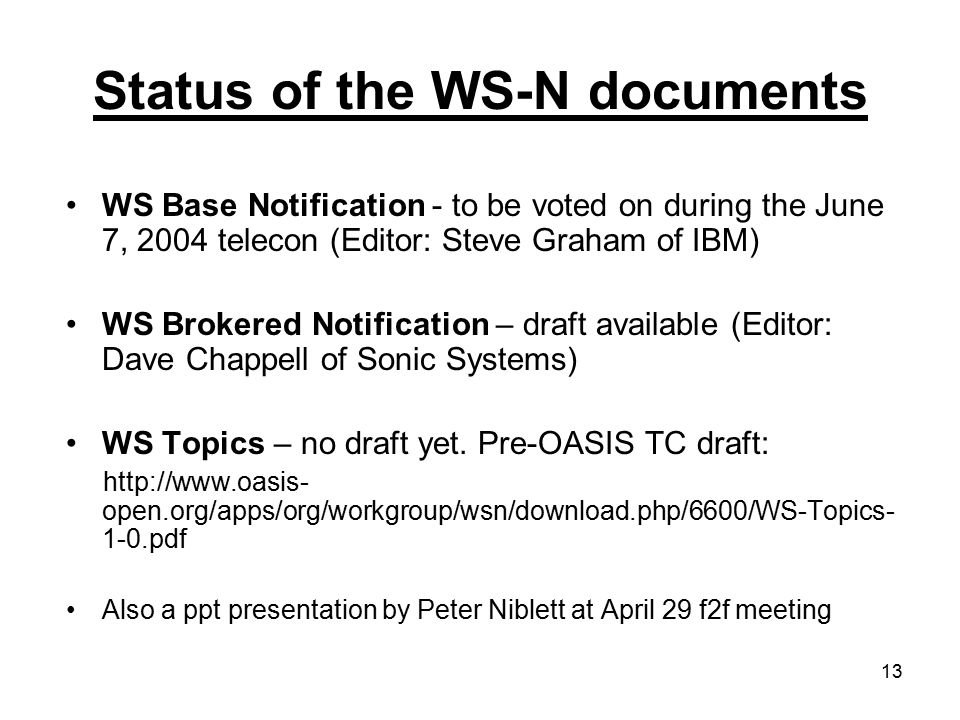 Status of the WS-N documents

• WS Base Notification - to be voted on during the June 7, 2004 telecon (Editor: Steve Graham of IBM)

• WS Brokered Notification – draft available (Editor: Dave Chappell of Sonic Systems)

• WS Topics – no draft yet. Pre-OASIS TC draft:

http://www.oasis-open.org/apps/org/workgroup/wsn/download.php/6600/WS-Topics-1-0.pdf

• Also a ppt presentation by Peter Niblett at April 29 f2f meeting

13